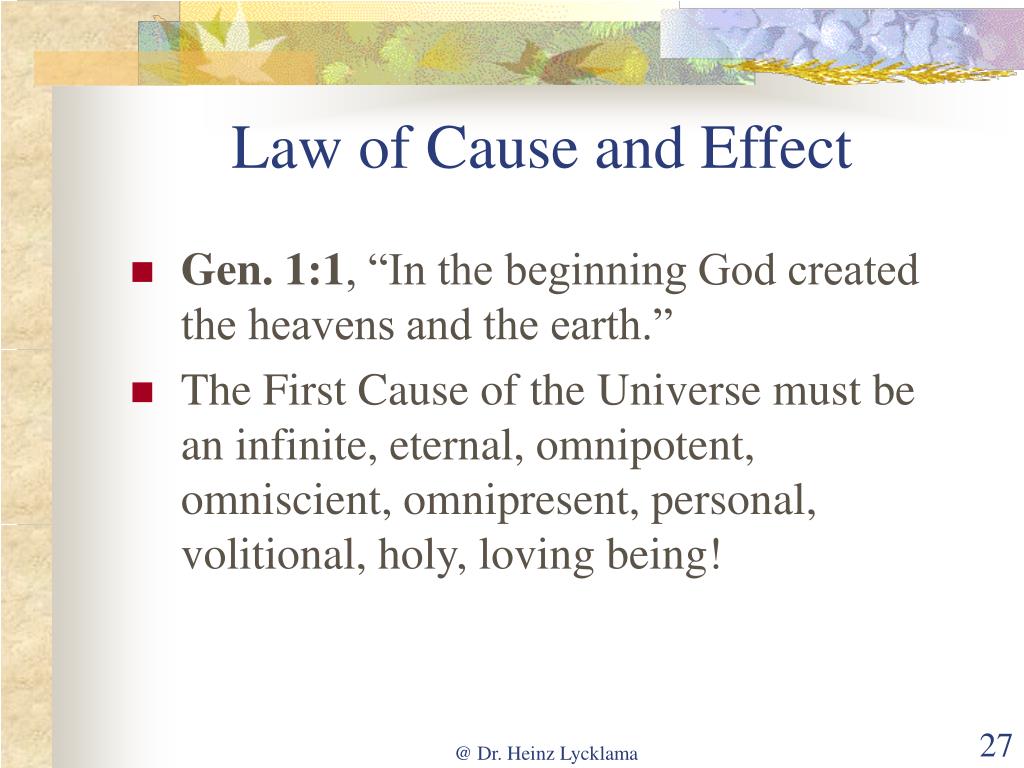 Law of Cause and Effect

Gen. 1:1, “In the beginning God created the heavens and the earth.”

The First Cause of the Universe must be an infinite, eternal, omnipotent, omniscient, omnipresent, personal, volitional, holy, loving being!

@ Dr. Heinz Lycklama

27